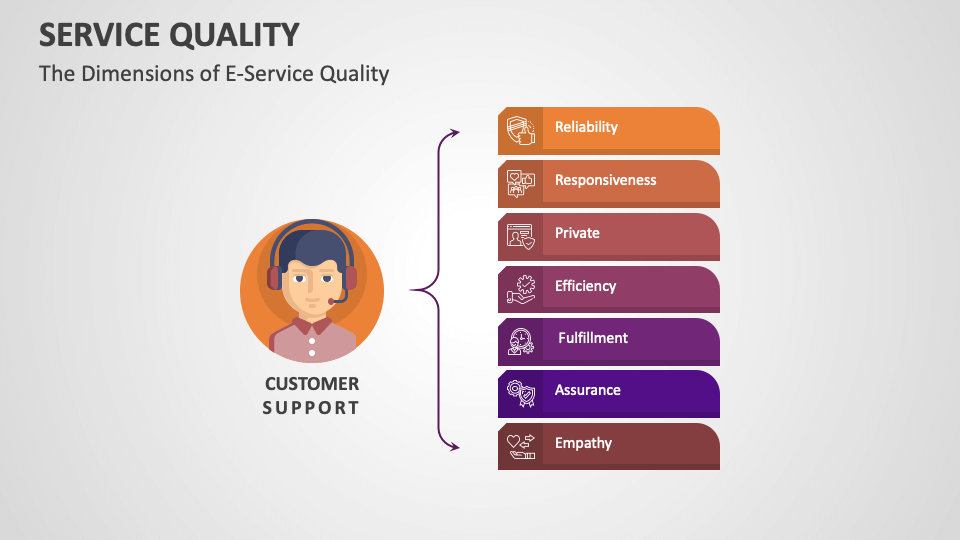 SERVICE QUALITY
The Dimensions of E-Service Quality

CUSTOMER
SUPPORT

Reliability
Responsiveness
Private
Efficiency
Fulfillment
Assurance
Empathy